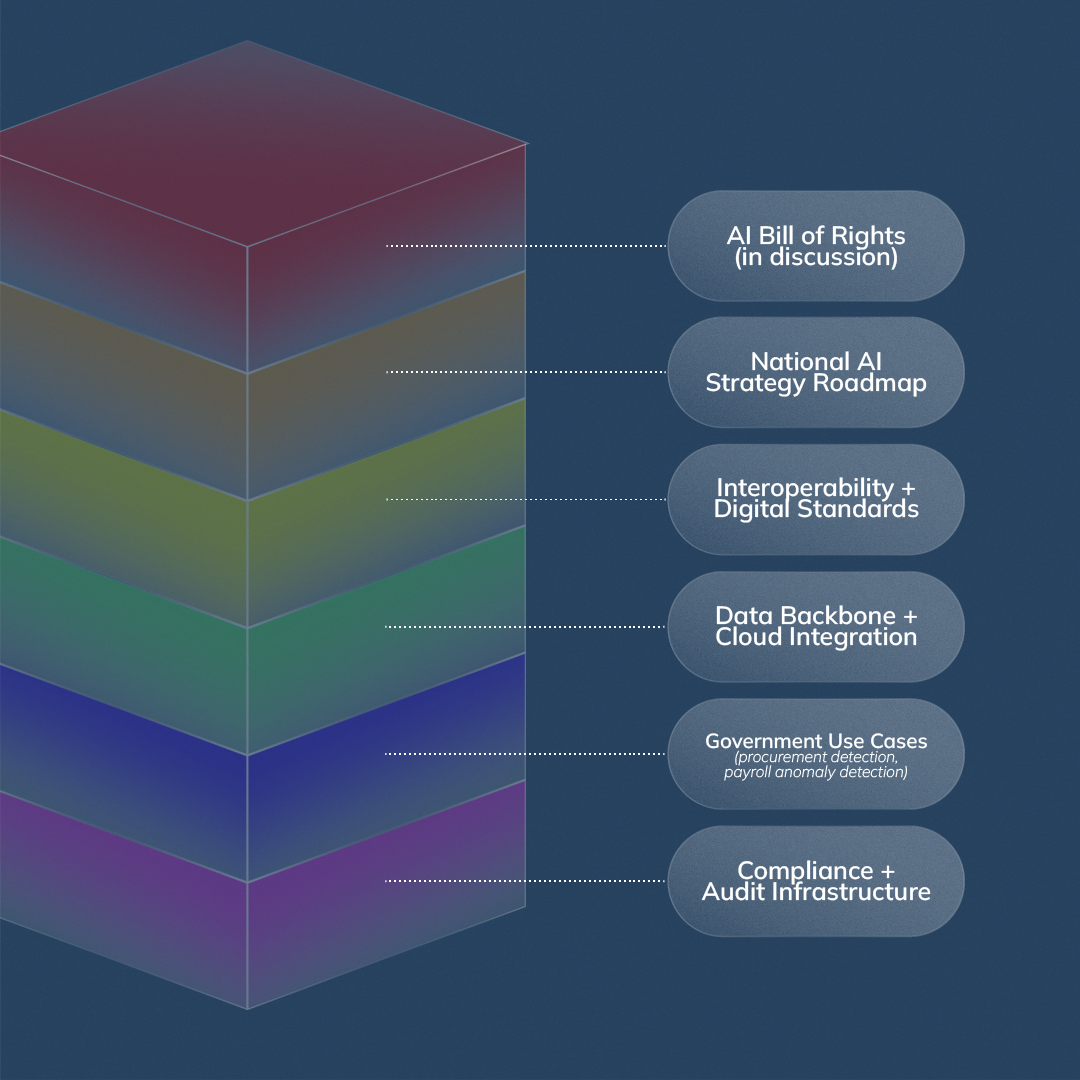 AI Bill of Rights
(in discussion)

National AI
Strategy Roadmap

Interoperability +
Digital Standards

Data Backbone +
Cloud Integration

Government Use Cases
(procurement detection,
payroll anomaly detection)

Compliance +
Audit Infrastructure